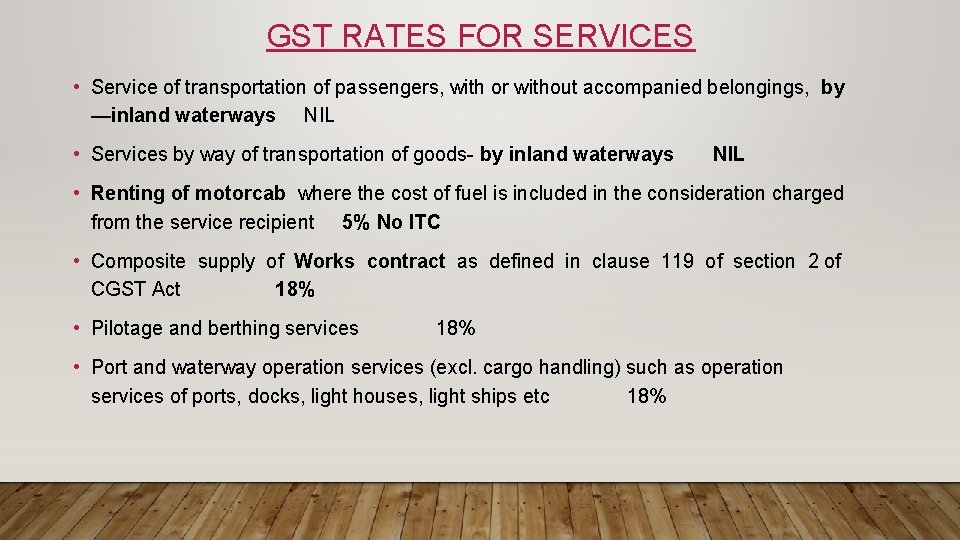 GST RATES FOR SERVICES

• Service of transportation of passengers, with or without accompanied belongings, by —inland waterways NIL

• Services by way of transportation of goods- by inland waterways NIL

• Renting of motorcab where the cost of fuel is included in the consideration charged from the service recipient 5% No ITC

• Composite supply of Works contract as defined in clause 119 of section 2 of CGST Act 18%

• Pilotage and berthing services 18%

• Port and waterway operation services (excl. cargo handling) such as operation services of ports, docks, light houses, light ships etc 18%